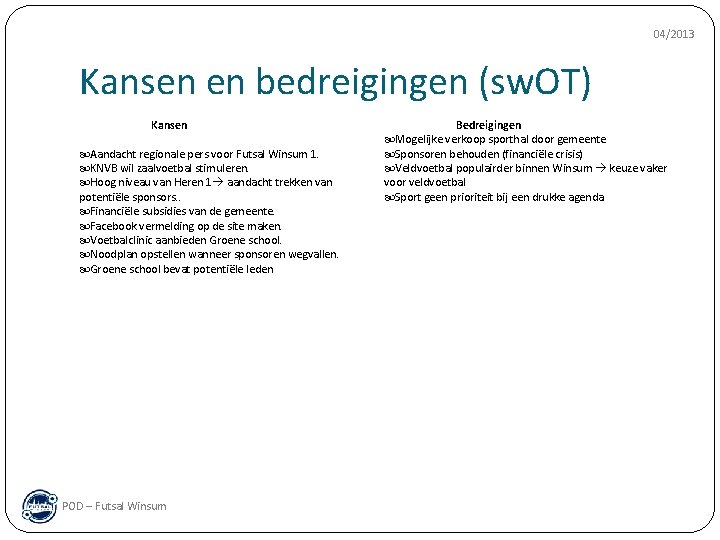 04/2013

Kansen en bedreigingen (swOT)

Kansen

Aandacht regionale pers voor Futsal Winsum 1.
KNVB wil zaalvoetbal stimuleren.
Hoog niveau van Heren 1 → aandacht trekken van potentiële sponsors..
Financiële subsidies van de gemeente.
Facebook vermelding op de site maken.
Voetbalclinic aanbieden Groene school.
Noodplan opstellen wanneer sponsoren wegvallen.
Groene school bevat potentiële leden

Bedreigingen
Mogelijke verkoop sporthal door gemeente
Sponsoren behouden (financiële crisis)
Veldvoetbal populairder binnen Winsum → keuze vaker voor veldvoetbal
Sport geen prioriteit bij een drukke agenda

POD – Futsal Winsum